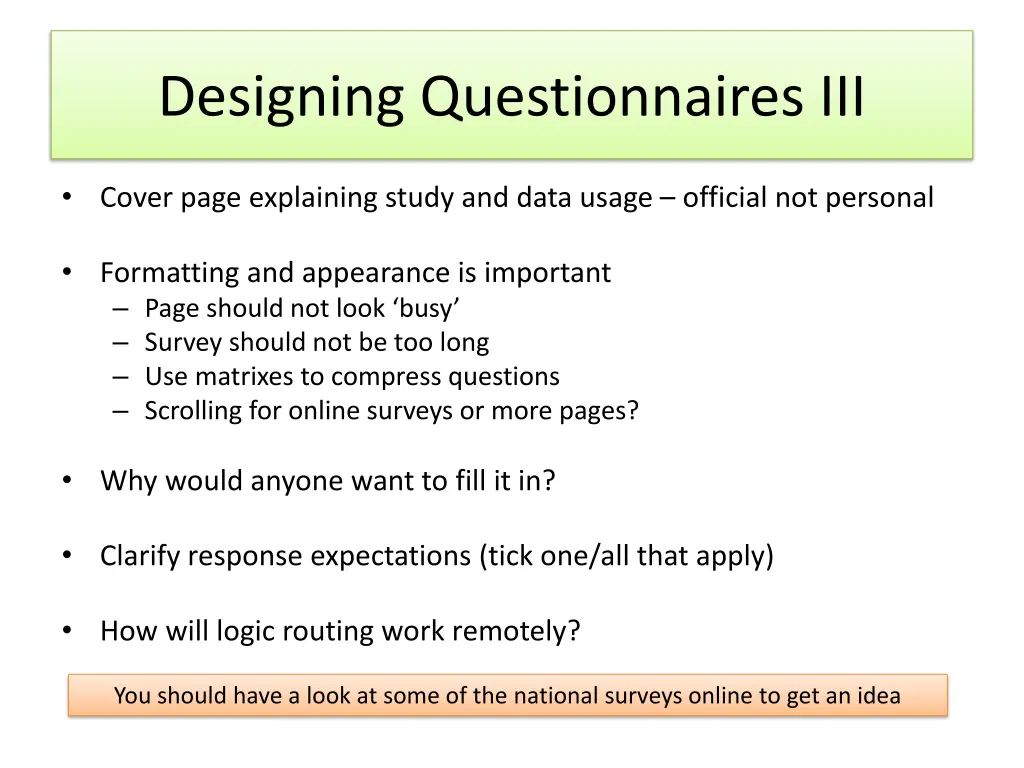 Designing Questionnaires III

• Cover page explaining study and data usage – official not personal

• Formatting and appearance is important
– Page should not look ‘busy’
– Survey should not be too long
– Use matrixes to compress questions
– Scrolling for online surveys or more pages?

• Why would anyone want to fill it in?

• Clarify response expectations (tick one/all that apply)

• How will logic routing work remotely?

You should have a look at some of the national surveys online to get an idea